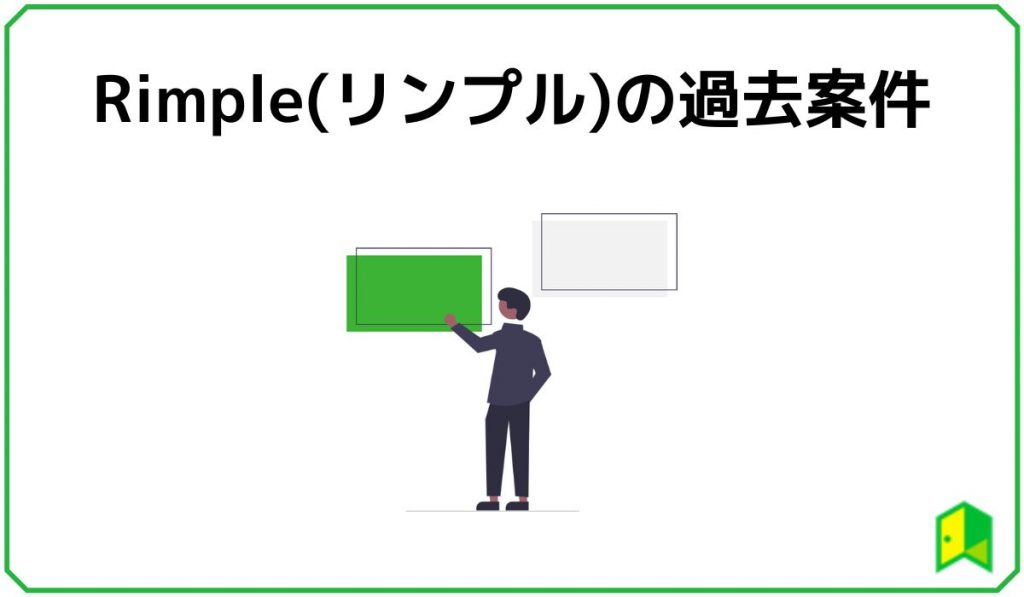 Rimple(リンプル)の過去案件